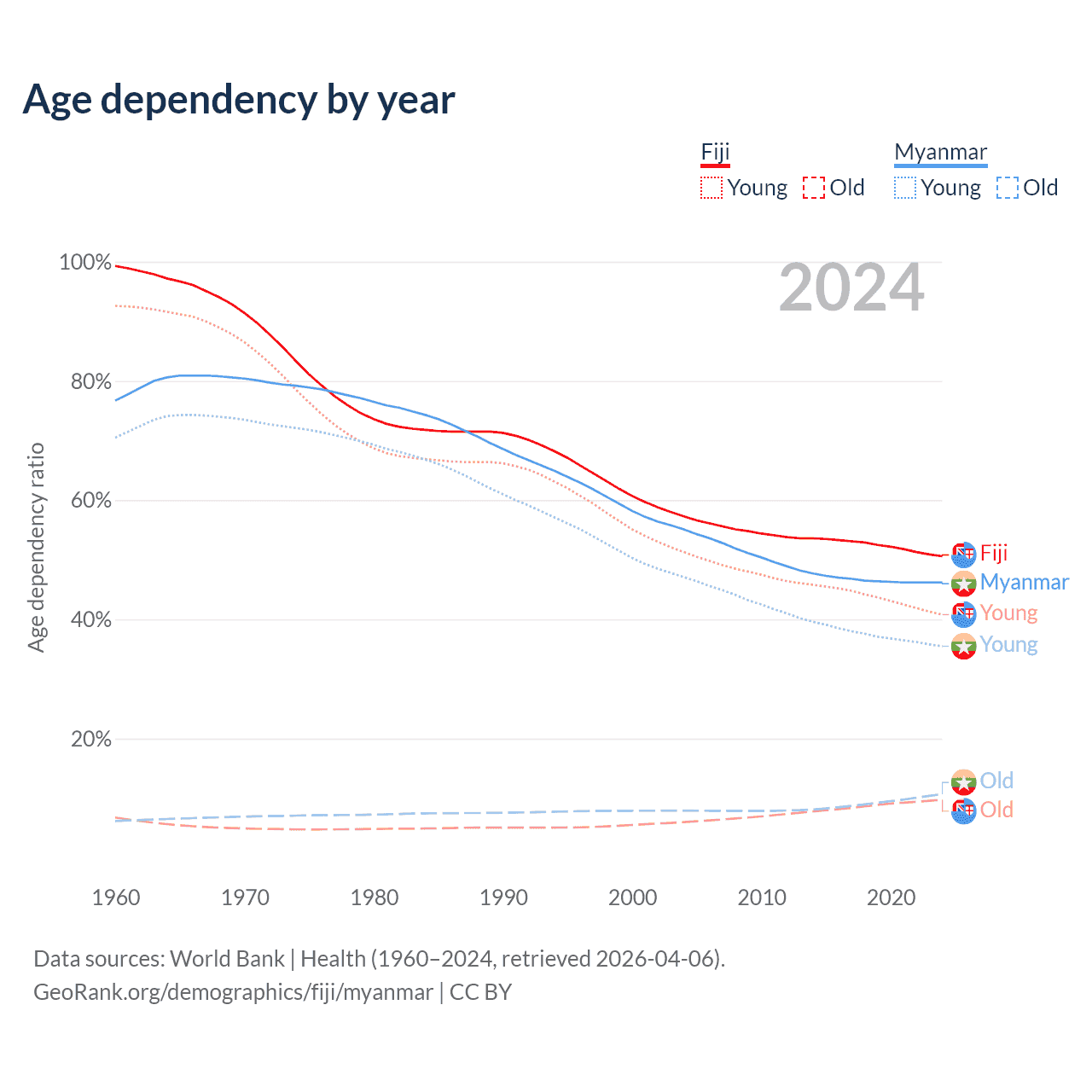 Age dependency by year

Fiji
Young Old

Myanmar
Young Old

2024

Age dependency ratio

100%
80%
60%
40%
20%

Fiji
Myanmar
Young
Young

Old
Old

1960 1970 1980 1990 2000 2010 2020

Data sources: World Bank | Health (1960–2024, retrieved 2026-04-06).
GeoRank.org/demographics/fiji/myanmar | CC BY